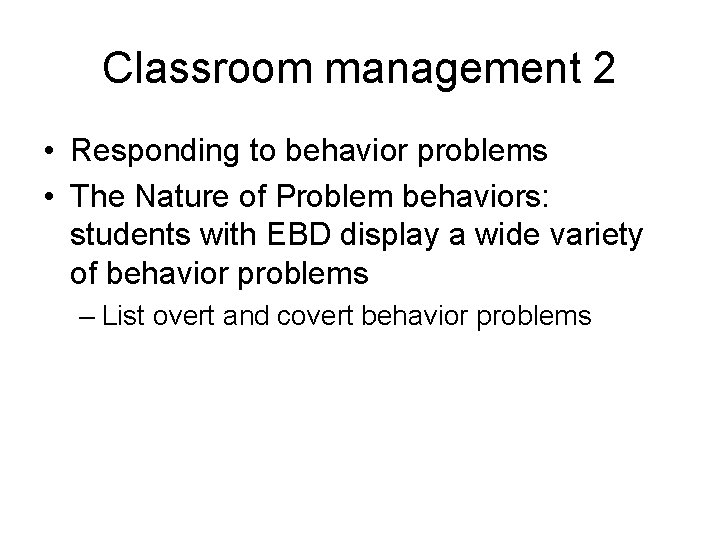 Classroom management 2

• Responding to behavior problems
• The Nature of Problem behaviors: students with EBD display a wide variety of behavior problems
– List overt and covert behavior problems